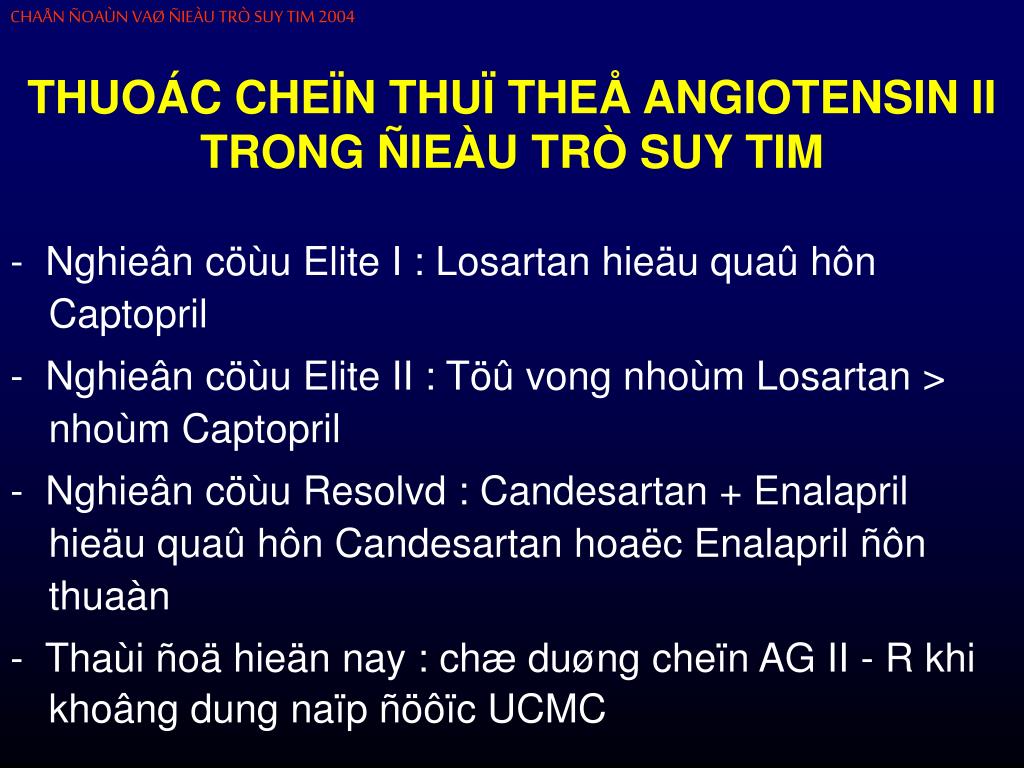 CHAÅN ÑOAÙN VAØ ÑIEÀU TRÒ SUY TIM 2004

THUOÁC CHEÏN THUÏ THEÅ ANGIOTENSIN II TRONG ÑIEÀU TRÒ SUY TIM

- Nghieân cöùu Elite I : Losartan hieäu quaû hôn Captopril

- Nghieân cöùu Elite II : Töû vong nhoùm Losartan > nhoùm Captopril

- Nghieân cöùu Resolvd : Candesartan + Enalapril hieäu quaû hôn Candesartan hoaëc Enalapril ñôn thuaàn

- Thaùi ñoä hieän nay : chæ duøng cheïn AG II - R khi khoâng dung naïp ñöôïc UCMC